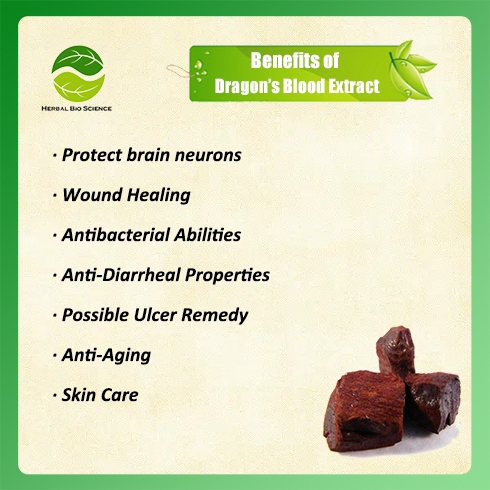 HERBAL BIO SCIENCE

Benefits of Dragon's Blood Extract

· Protect brain neurons

· Wound Healing

· Antibacterial Abilities

· Anti-Diarrheal Properties

· Possible Ulcer Remedy

· Anti-Aging

· Skin Care